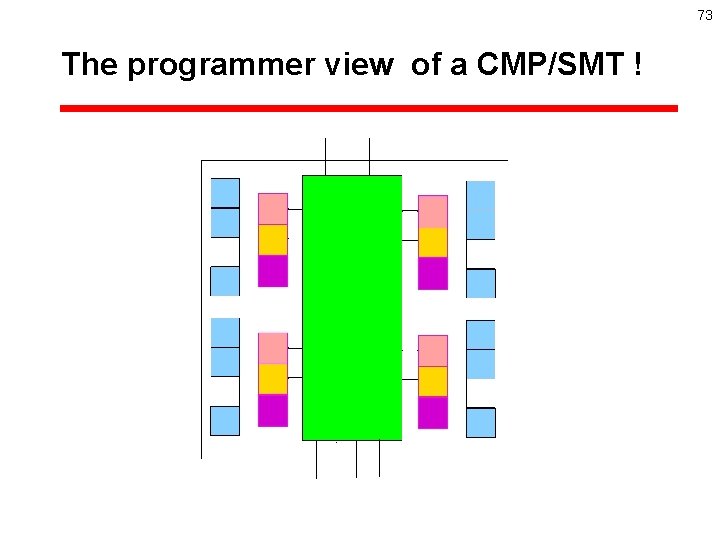 73

The programmer view of a CMP/SMT !